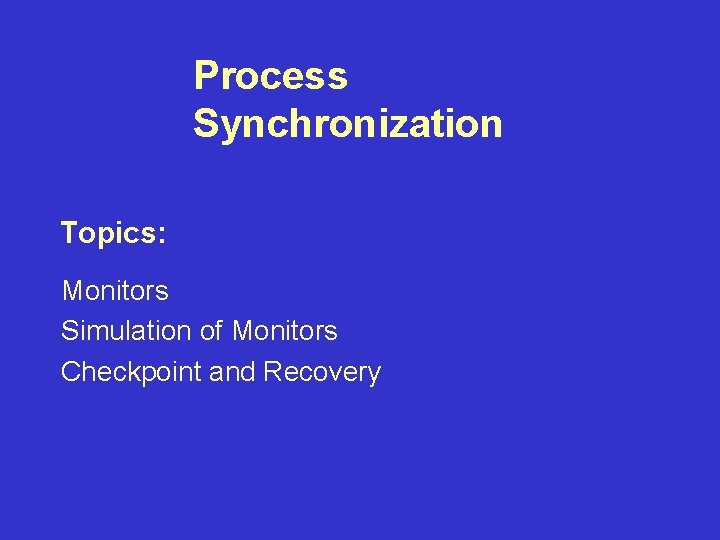 Process Synchronization

Topics:

Monitors
Simulation of Monitors
Checkpoint and Recovery